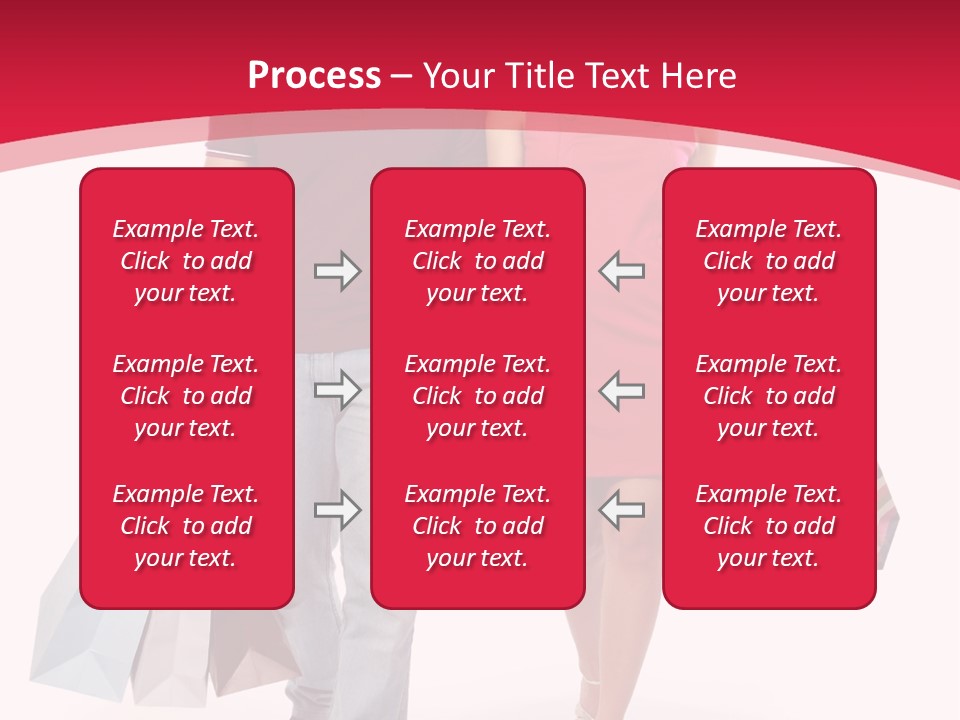 Process – Your Title Text Here

Example Text. Click to add your text.

Example Text. Click to add your text.

Example Text. Click to add your text.

Example Text. Click to add your text.

Example Text. Click to add your text.

Example Text. Click to add your text.

Example Text. Click to add your text.

Example Text. Click to add your text.

Example Text. Click to add your text.